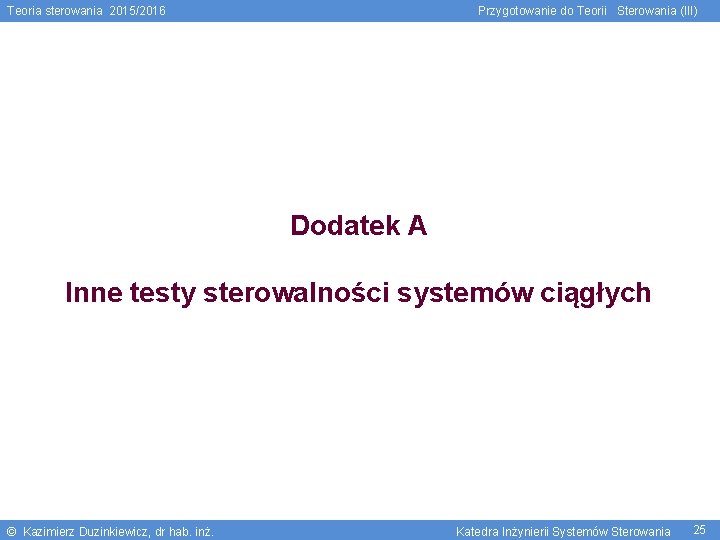 Teoria sterowania 2015/2016

Przygotowanie do Teorii Sterowania (III)

Dodatek A

Inne testy sterowalności systemów ciągłych

© Kazimierz Duzinkiewicz, dr hab. inż.

Katedra Inżynierii Systemów Sterowania

25